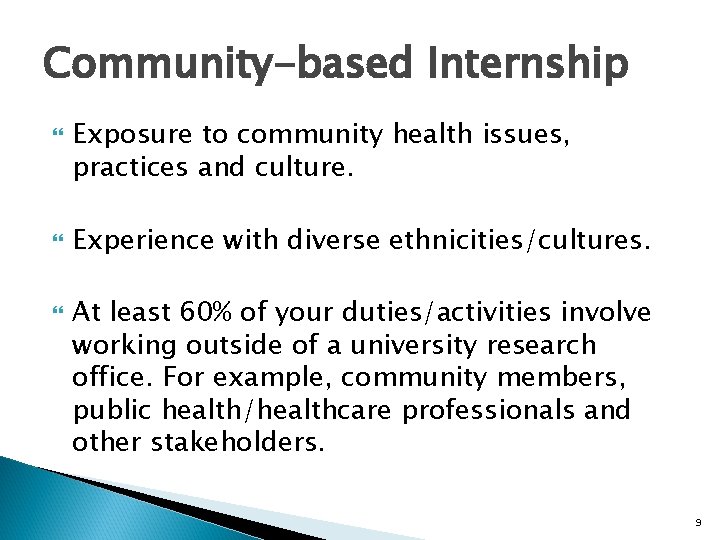 Community-based Internship

Exposure to community health issues, practices and culture.

Experience with diverse ethnicities/cultures.

At least 60% of your duties/activities involve working outside of a university research office. For example, community members, public health/healthcare professionals and other stakeholders.

9